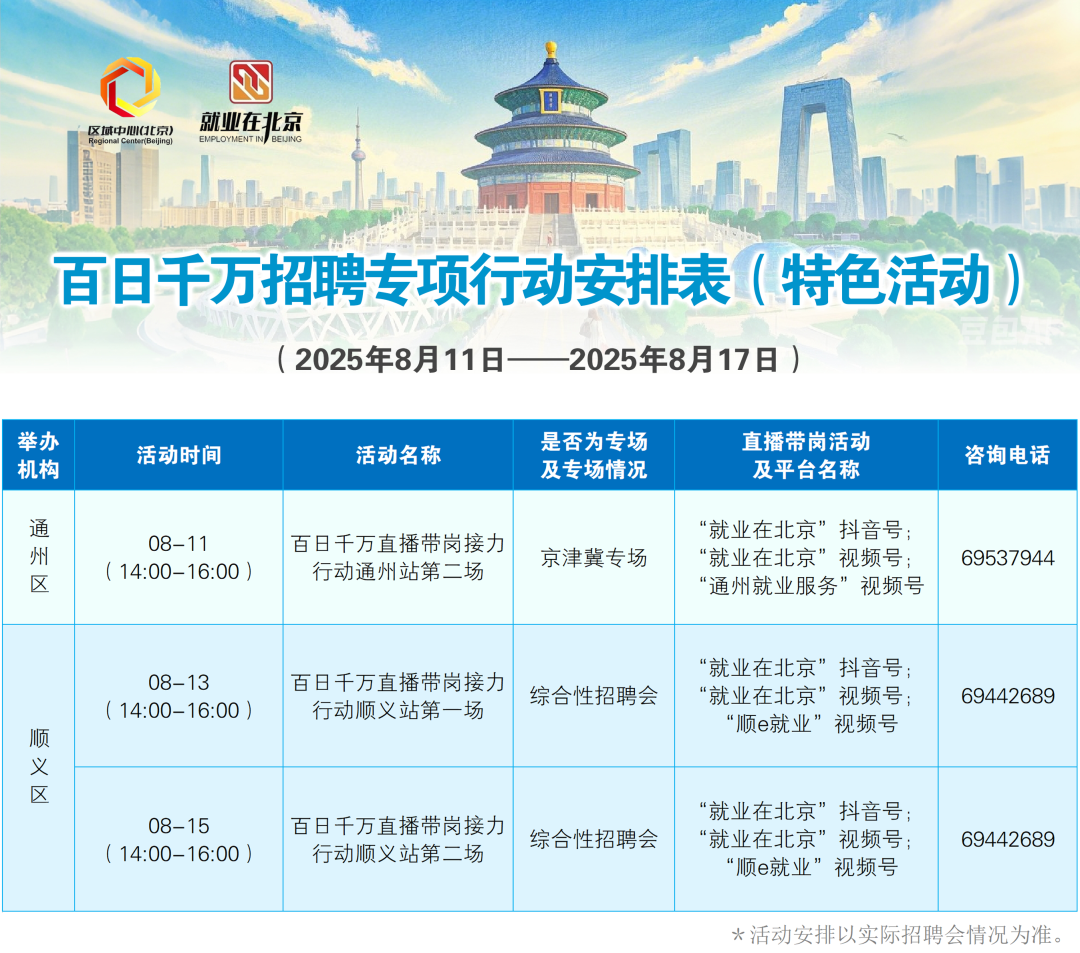 区域中心(北京)
Regional Center(Beijing)

就业在北京
EMPLOYMENT IN BEIJING

百日千万招聘专项行动安排表（特色活动）

（2025年8月11日——2025年8月17日）

| 举办机构 | 活动时间 | 活动名称 | 是否为专场及专场情况 | 直播带岗活动及平台名称 | 咨询电话 |
|---|---|---|---|---|---|
| 通州区 | 08-11（14:00-16:00） | 百日千万直播带岗接力行动通州站第二场 | 京津冀专场 | “就业在北京”抖音号；“就业在北京”视频号；“通州就业服务”视频号 | 69537944 |
| 顺义区 | 08-13（14:00-16:00） | 百日千万直播带岗接力行动顺义站第一场 | 综合性招聘会 | “就业在北京”抖音号；“就业在北京”视频号；“顺e就业”视频号 | 69442689 |
| 顺义区 | 08-15（14:00-16:00） | 百日千万直播带岗接力行动顺义站第二场 | 综合性招聘会 | “就业在北京”抖音号；“就业在北京”视频号；“顺e就业”视频号 | 69442689 |

*活动安排以实际招聘会情况为准。